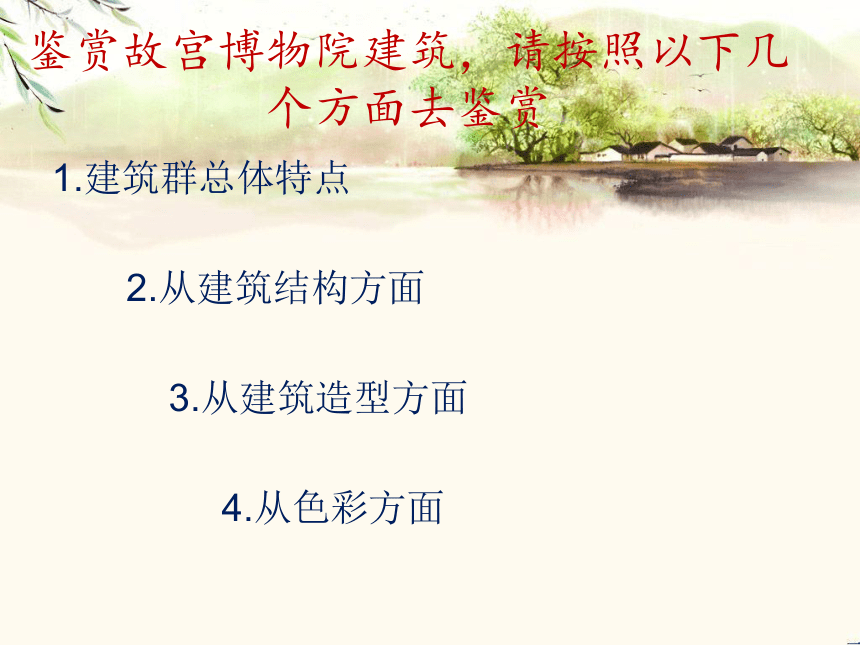 鉴赏故宫博物院建筑，请按照以下几个方面去鉴赏

1.建筑群总体特点

2.从建筑结构方面

3.从建筑造型方面

4.从色彩方面